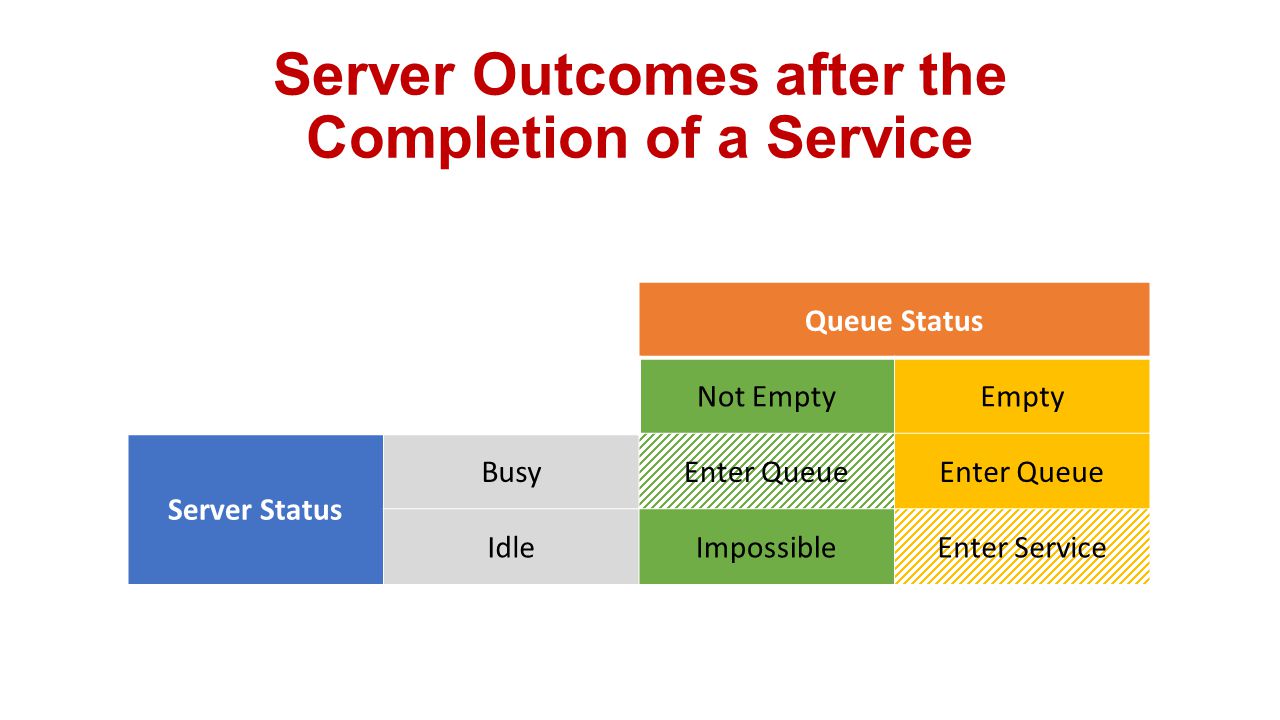 Server Outcomes after the Completion of a Service

| | | Queue Status | |
|---|---|---|---|
| | | Not Empty | Empty |
| Server Status | Busy | Enter Queue | Enter Queue |
| | Idle | Impossible | Enter Service |